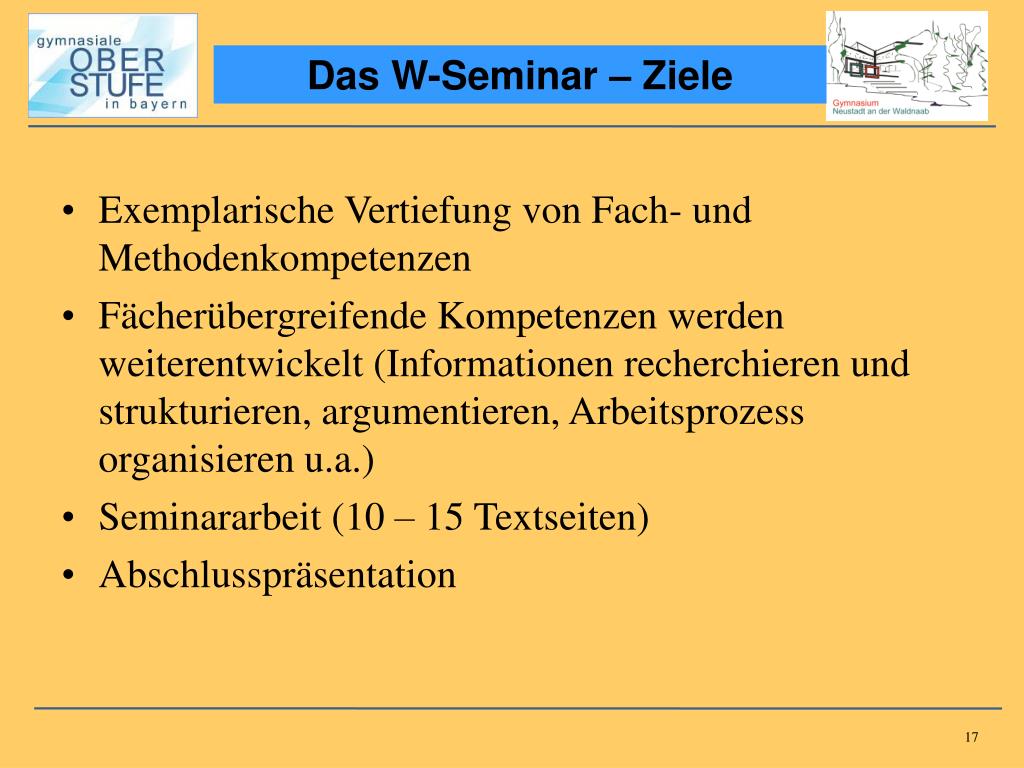 gymnasiale
OBER
STUFE
in bayern

Das W-Seminar – Ziele

Gymnasium
Neustadt an der Waldnaab

• Exemplarische Vertiefung von Fach- und Methodenkompetenzen
• Fächerübergreifende Kompetenzen werden weiterentwickelt (Informationen recherchieren und strukturieren, argumentieren, Arbeitsprozess organisieren u.a.)
• Seminararbeit (10 – 15 Textseiten)
• Abschlusspräsentation

17